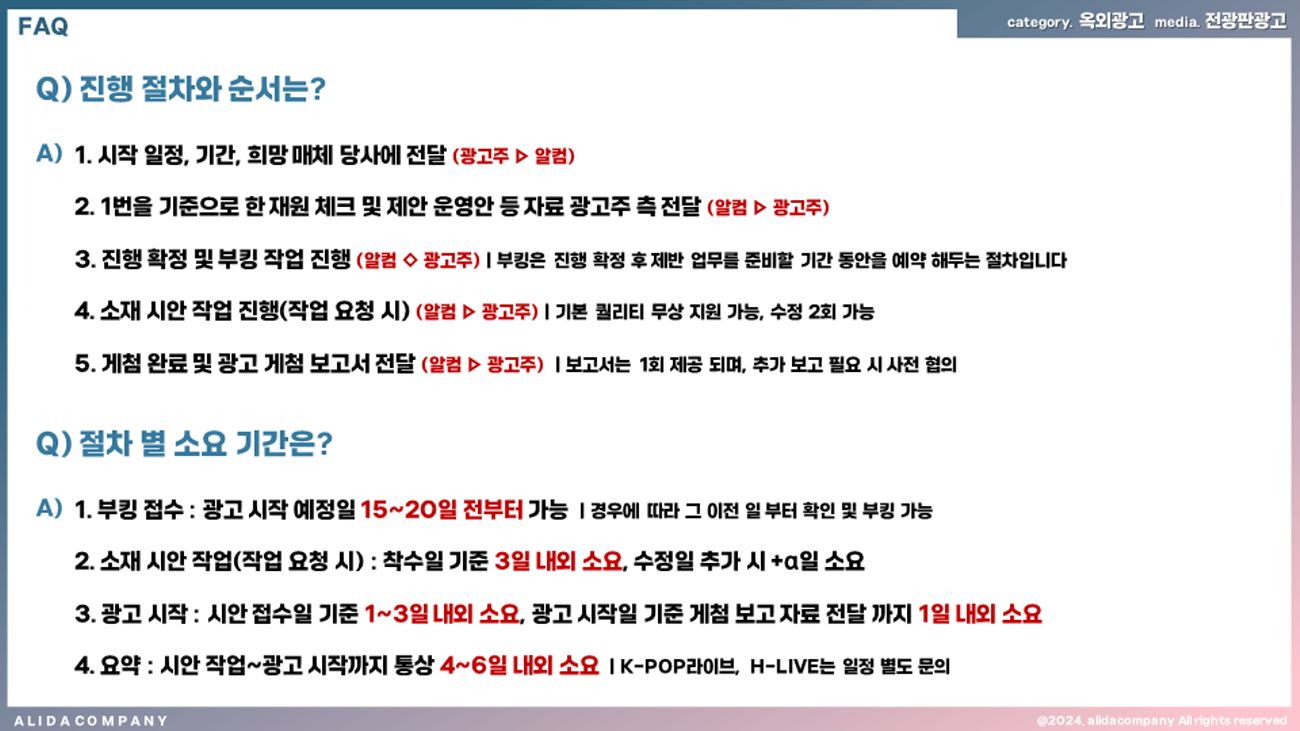 FAQ

category. 옥외광고 media. 전광판광고

Q) 진행 절차와 순서는?

A) 1. 시작 일정, 기간, 희망 매체 당사에 전달 (광고주 ▷ 알컴)

2. 1번을 기준으로 한 재원 체크 및 제안 운영안 등 자료 광고주 측 전달 (알컴 ▷ 광고주)

3. 진행 확정 및 부킹 작업 진행 (알컴 ◇ 광고주) | 부킹은 진행 확정 후 제반 업무를 준비할 기간 동안을 예약 해두는 절차입니다

4. 소재 시안 작업 진행(작업 요청 시) (알컴 ▷ 광고주) | 기본 퀄리티 무상 지원 가능, 수정 2회 가능

5. 게첨 완료 및 광고 게첨 보고서 전달 (알컴 ▷ 광고주) | 보고서는 1회 제공 되며, 추가 보고 필요 시 사전 협의

Q) 절차 별 소요 기간은?

A) 1. 부킹 접수 : 광고 시작 예정일 15~20일 전부터 가능 | 경우에 따라 그 이전 일 부터 확인 및 부킹 가능

2. 소재 시안 작업(작업 요청 시) : 착수일 기준 3일 내외 소요, 수정일 추가 시 +α일 소요

3. 광고 시작 : 시안 접수일 기준 1~3일 내외 소요, 광고 시작일 기준 게첨 보고 자료 전달 까지 1일 내외 소요

4. 요약 : 시안 작업~광고 시작까지 통상 4~6일 내외 소요 | K-POP라이브, H-LIVE는 일정 별도 문의

ALIDACOMPANY

@2024. alidacompany All rights reserved